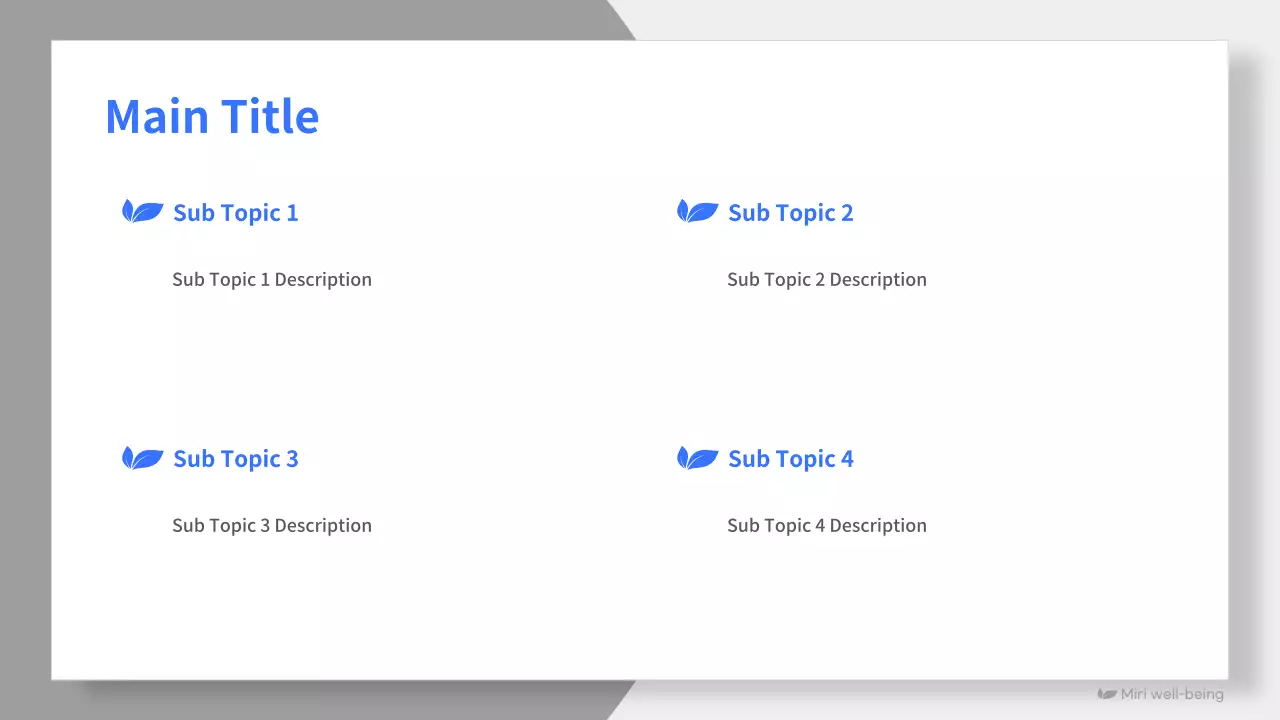 Main Title

Sub Topic 1

Sub Topic 1 Description

Sub Topic 2

Sub Topic 2 Description

Sub Topic 3

Sub Topic 3 Description

Sub Topic 4

Sub Topic 4 Description

Miri well-being